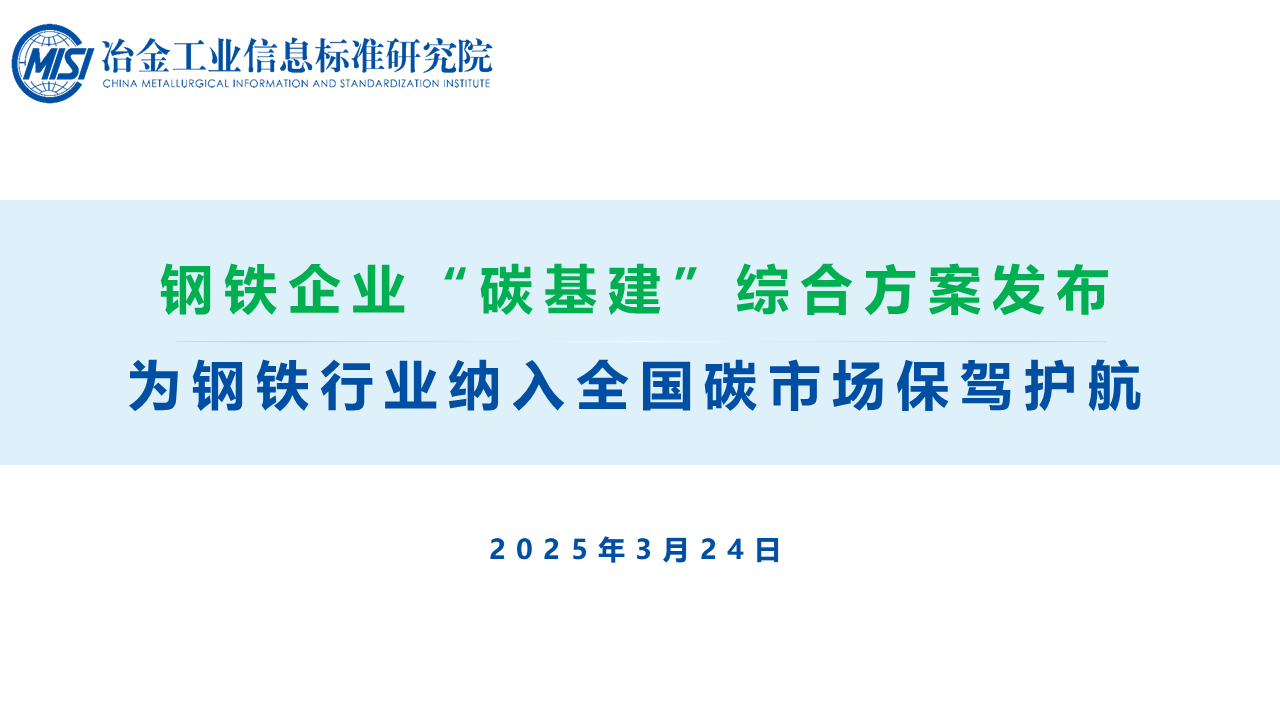 MISI 冶金工业信息标准研究院
CHINA METALLURGICAL INFORMATION AND STANDARDIZATION INSTITUTE

钢铁企业“碳基建”综合方案发布

为钢铁行业纳入全国碳市场保驾护航

2025年3月24日